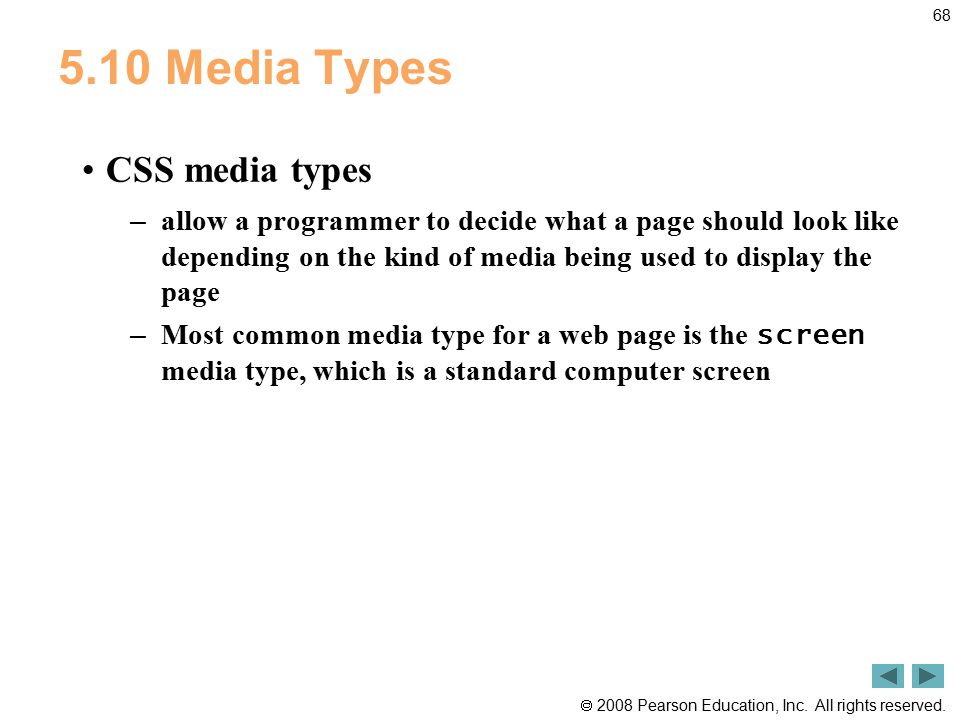 68

5.10 Media Types

• CSS media types

– allow a programmer to decide what a page should look like depending on the kind of media being used to display the page

– Most common media type for a web page is the screen media type, which is a standard computer screen

© 2008 Pearson Education, Inc. All rights reserved.